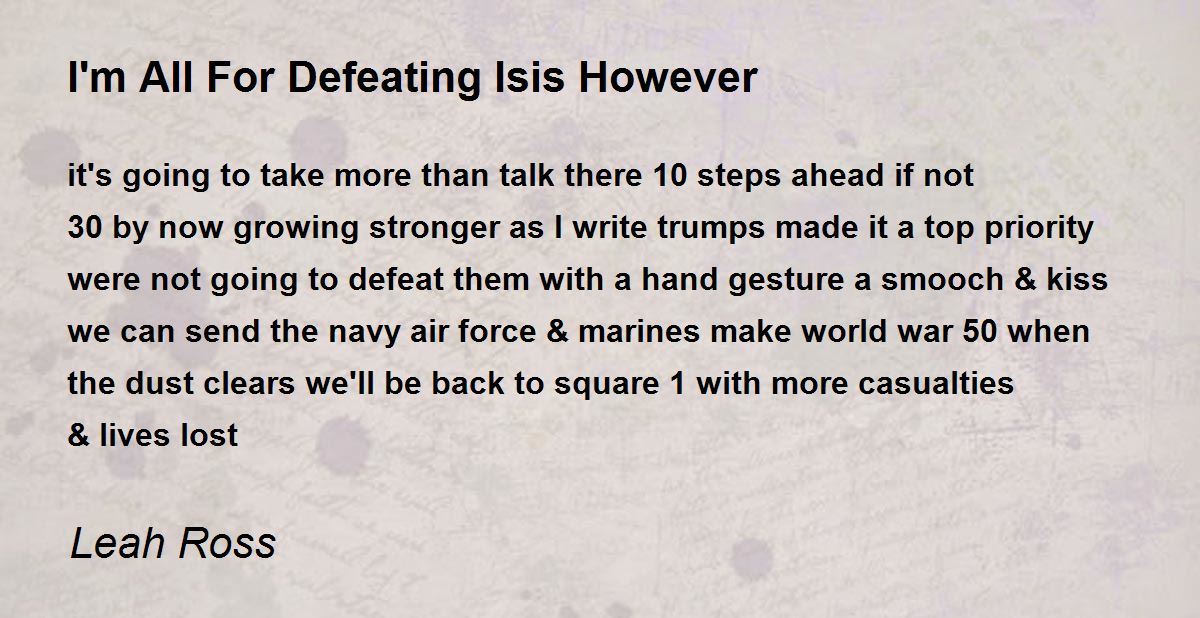 I'm All For Defeating Isis However

it's going to take more than talk there 10 steps ahead if not
30 by now growing stronger as I write trumps made it a top priority
were not going to defeat them with a hand gesture a smooch & kiss
we can send the navy air force & marines make world war 50 when
the dust clears we'll be back to square 1 with more casualties
& lives lost

Leah Ross